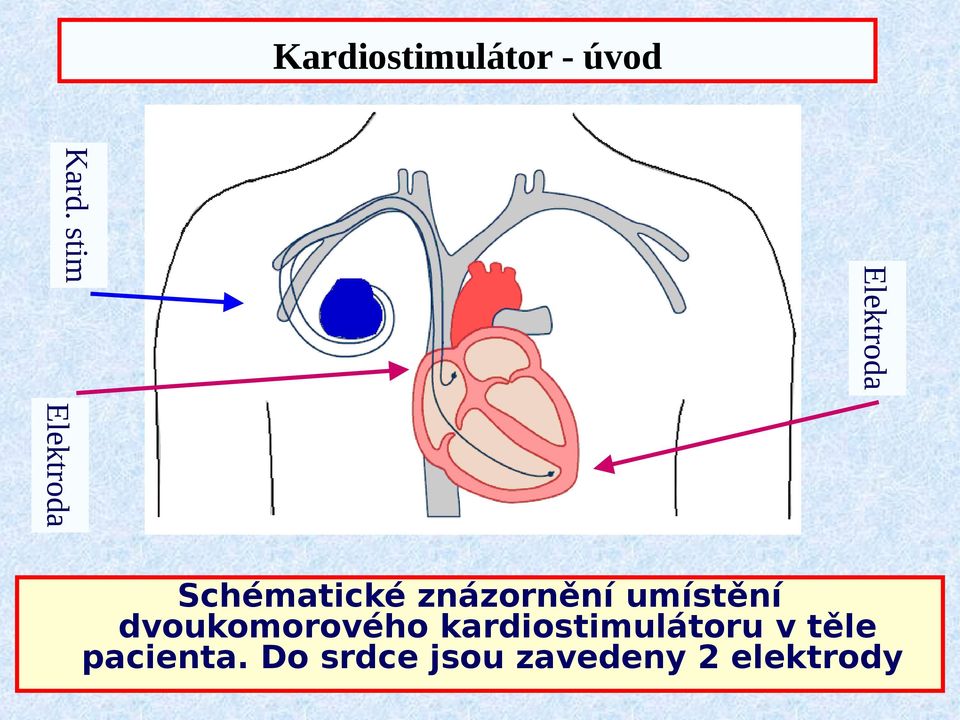 Kardiostimulátor - úvod

Kard. stim

Elektroda

Elektroda

Schématické znázornění umístění dvoukomorového kardiostimulátoru v těle pacienta. Do srdce jsou zavedeny 2 elektrody